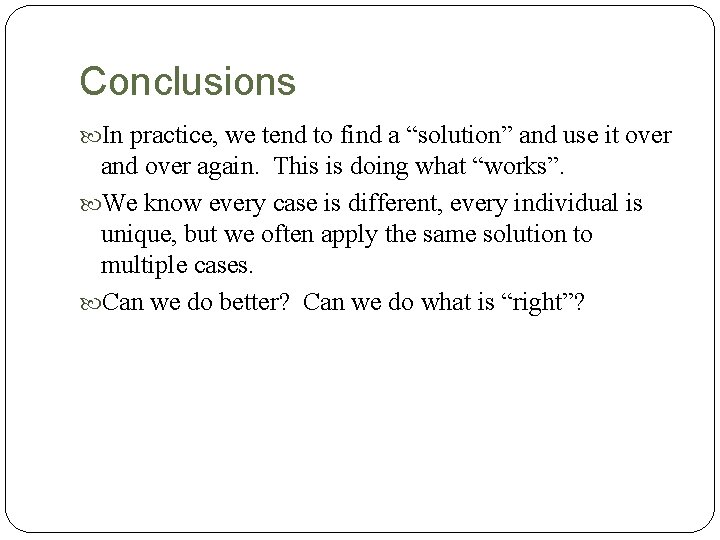 Conclusions

In practice, we tend to find a “solution” and use it over and over again. This is doing what “works”.

We know every case is different, every individual is unique, but we often apply the same solution to multiple cases.

Can we do better? Can we do what is “right”?